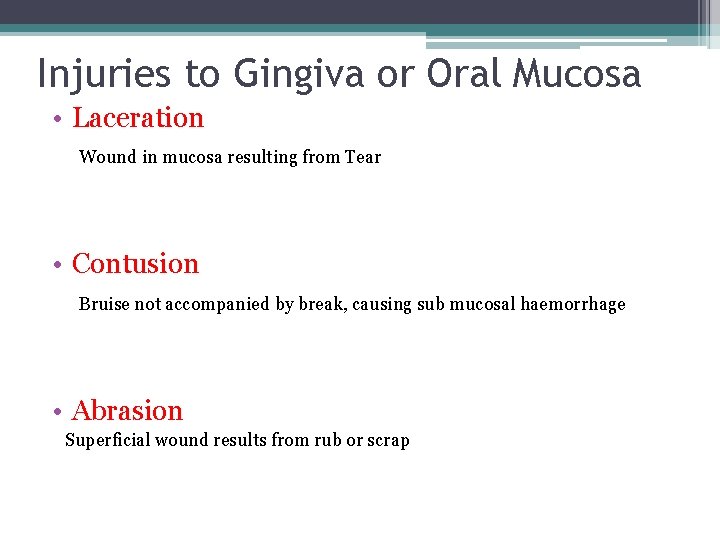 Injuries to Gingiva or Oral Mucosa

• Laceration

Wound in mucosa resulting from Tear

• Contusion

Bruise not accompanied by break, causing sub mucosal haemorrhage

• Abrasion

Superficial wound results from rub or scrap